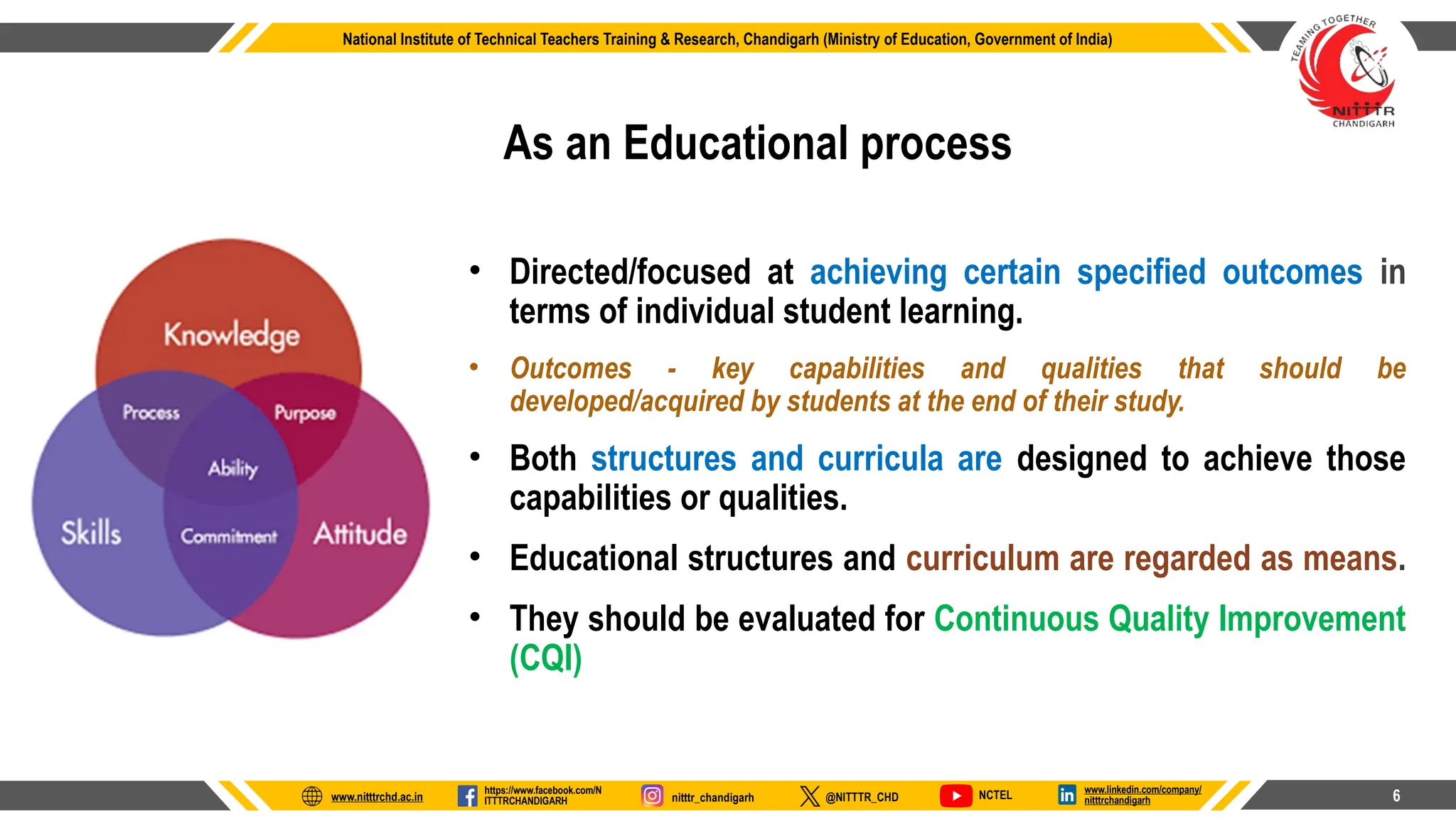 National Institute of Technical Teachers Training & Research, Chandigarh (Ministry of Education, Government of India)

TEAMING TOGETHER
NITTTR
CHANDIGARH

As an Educational process

Knowledge
Process
Purpose
Ability
Skills
Commitment
Attitude

• Directed/focused at achieving certain specified outcomes in terms of individual student learning.

• Outcomes - key capabilities and qualities that should be developed/acquired by students at the end of their study.

• Both structures and curricula are designed to achieve those capabilities or qualities.

• Educational structures and curriculum are regarded as means.

• They should be evaluated for Continuous Quality Improvement (CQI)

www.nitttrchd.ac.in
https://www.facebook.com/NITTTRCHANDIGARH
nitttr_chandigarh
@NITTTR_CHD
NCTEL
www.linkedin.com/company/nitttrchandigarh
6